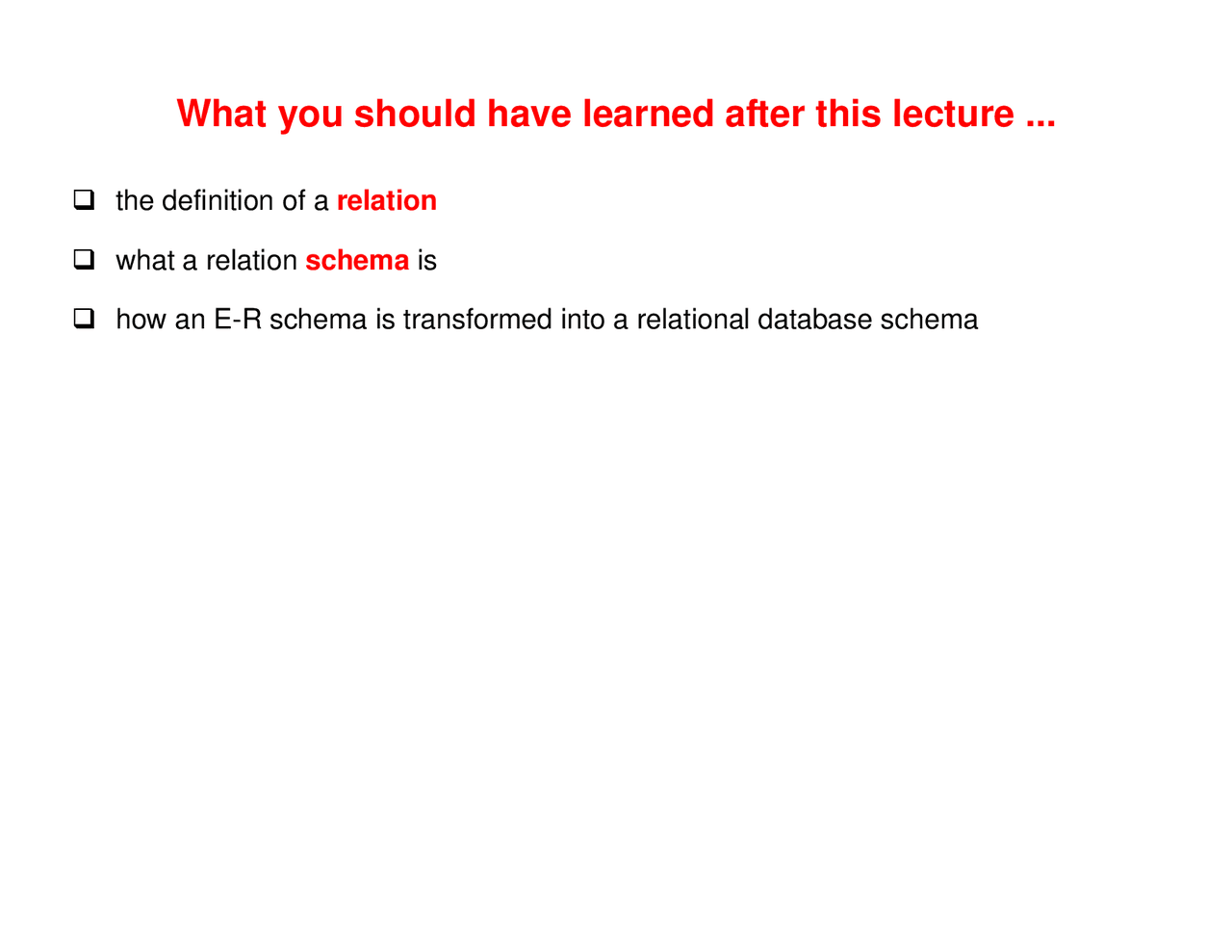 What you should have learned after this lecture ...

❑ the definition of a relation

❑ what a relation schema is

❑ how an E-R schema is transformed into a relational database schema